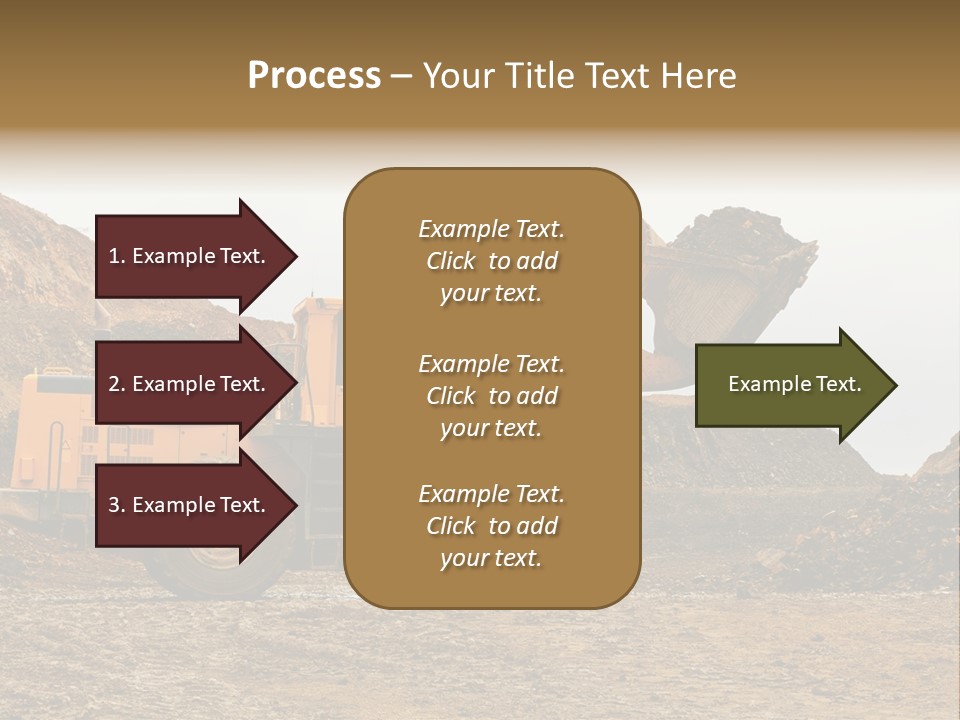 Process – Your Title Text Here

1. Example Text.

2. Example Text.

3. Example Text.

Example Text. Click to add your text.

Example Text. Click to add your text.

Example Text. Click to add your text.

Example Text.